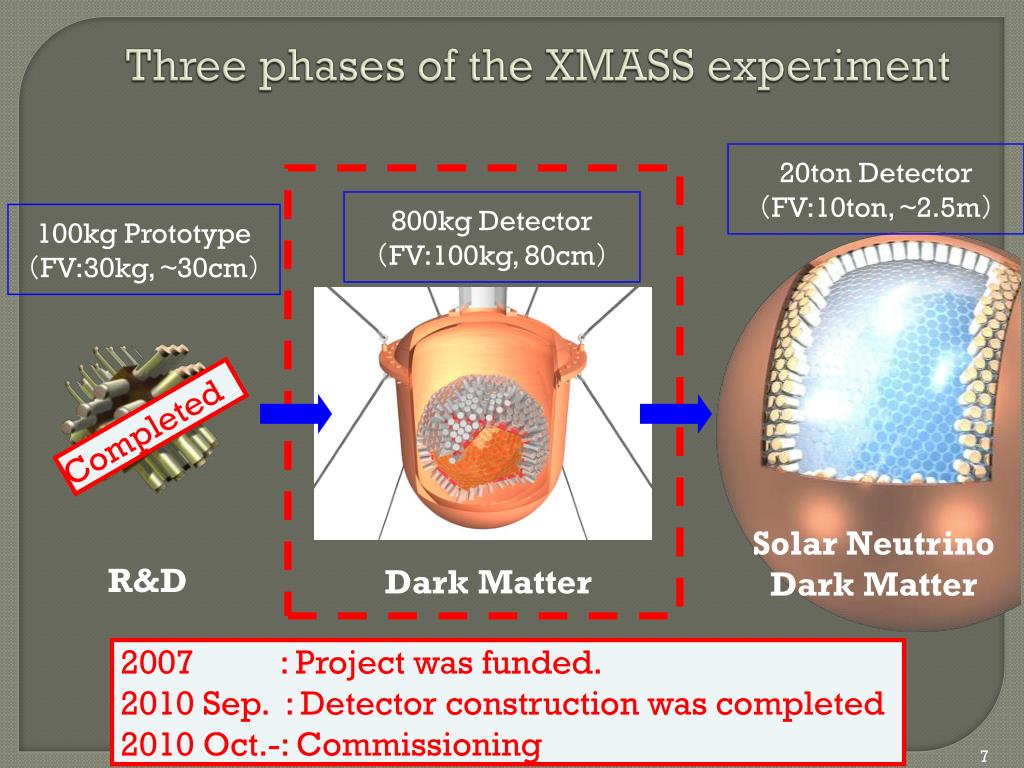 Three phases of the XMASS experiment

100kg Prototype
(FV:30kg, ~30cm)

Completed

R&D

800kg Detector
(FV:100kg, 80cm)

Dark Matter

20ton Detector
(FV:10ton, ~2.5m)

Solar Neutrino
Dark Matter

2007 : Project was funded.
2010 Sep. : Detector construction was completed
2010 Oct.-: Commissioning

7